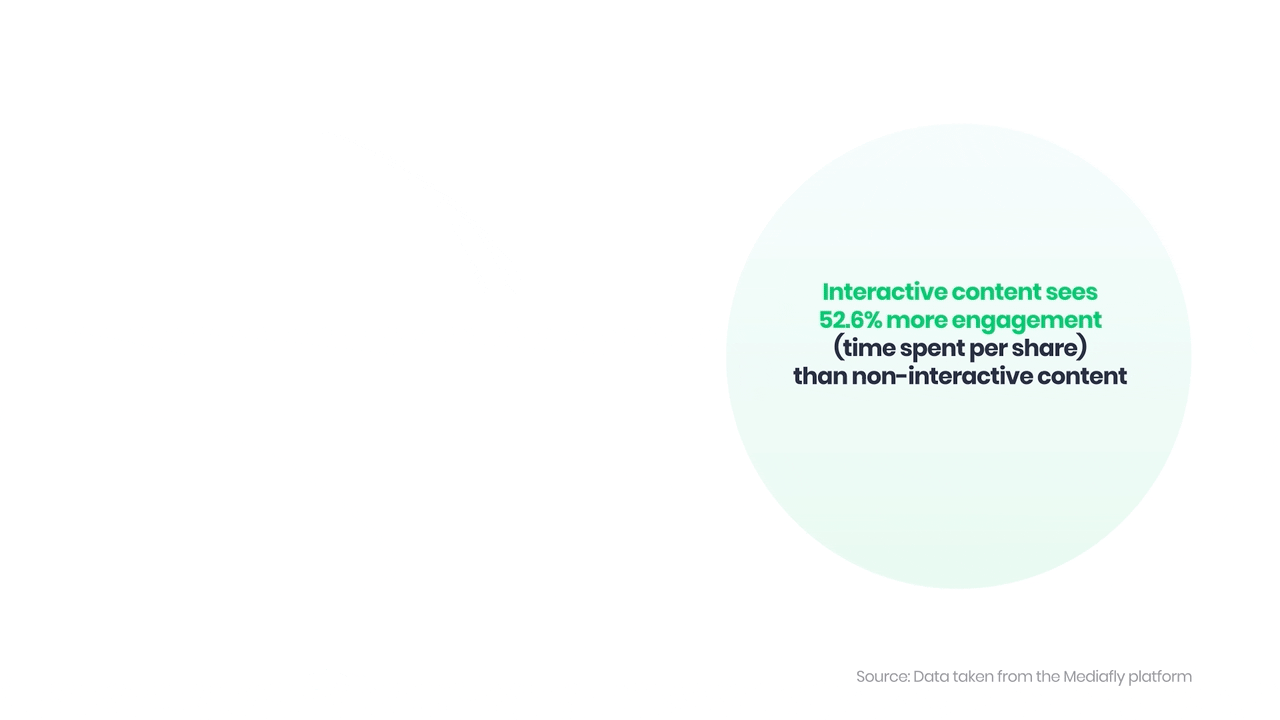 Interactive content sees 52.6% more engagement (time spent per share) than non-interactive content

Source: Data taken from the Mediafly platform